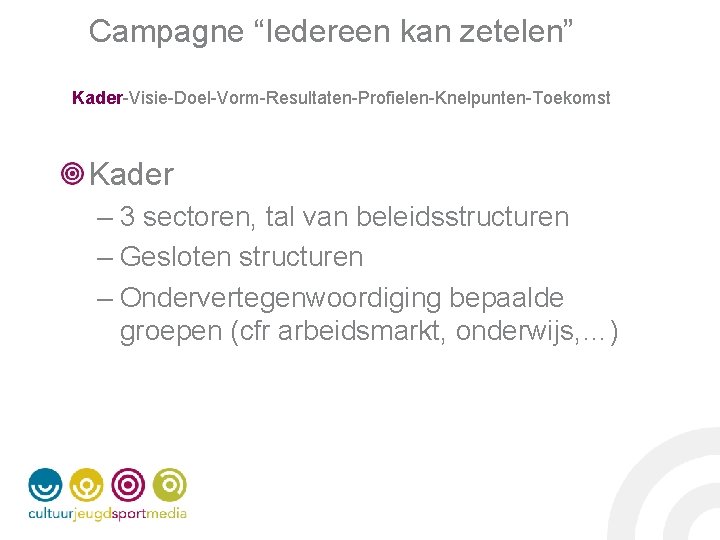 Campagne “Iedereen kan zetelen”

Kader-Visie-Doel-Vorm-Resultaten-Profielen-Knelpunten-Toekomst

Kader

– 3 sectoren, tal van beleidsstructuren
– Gesloten structuren
– Ondervertegenwoordiging bepaalde groepen (cfr arbeidsmarkt, onderwijs,…)

cultuurjeugdsportmedia